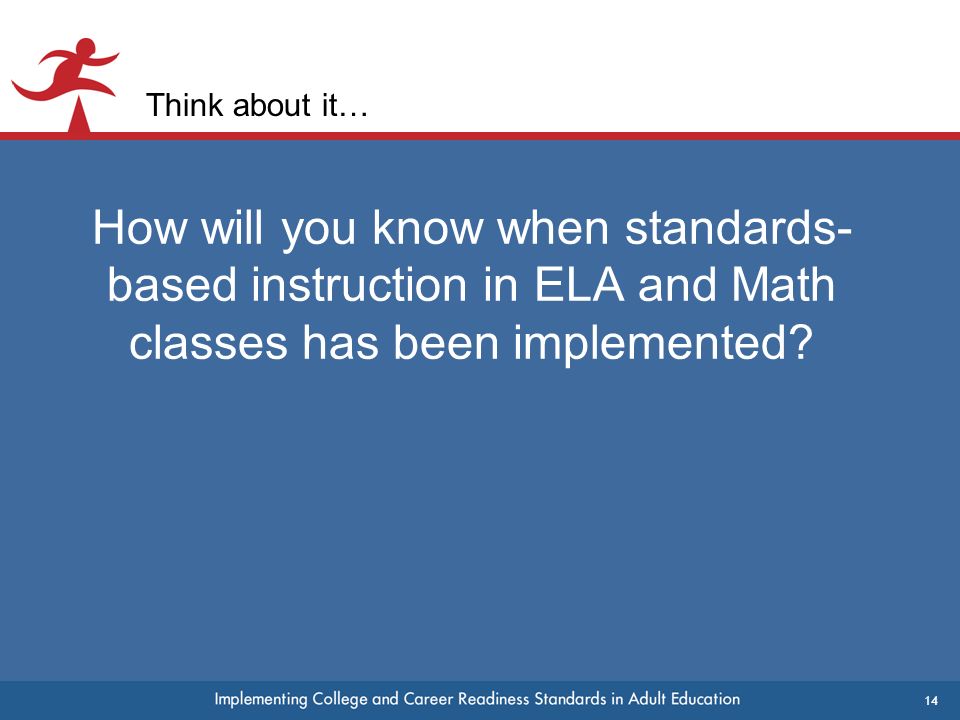 Think about it…

How will you know when standards-based instruction in ELA and Math classes has been implemented?

Implementing College and Career Readiness Standards in Adult Education

14